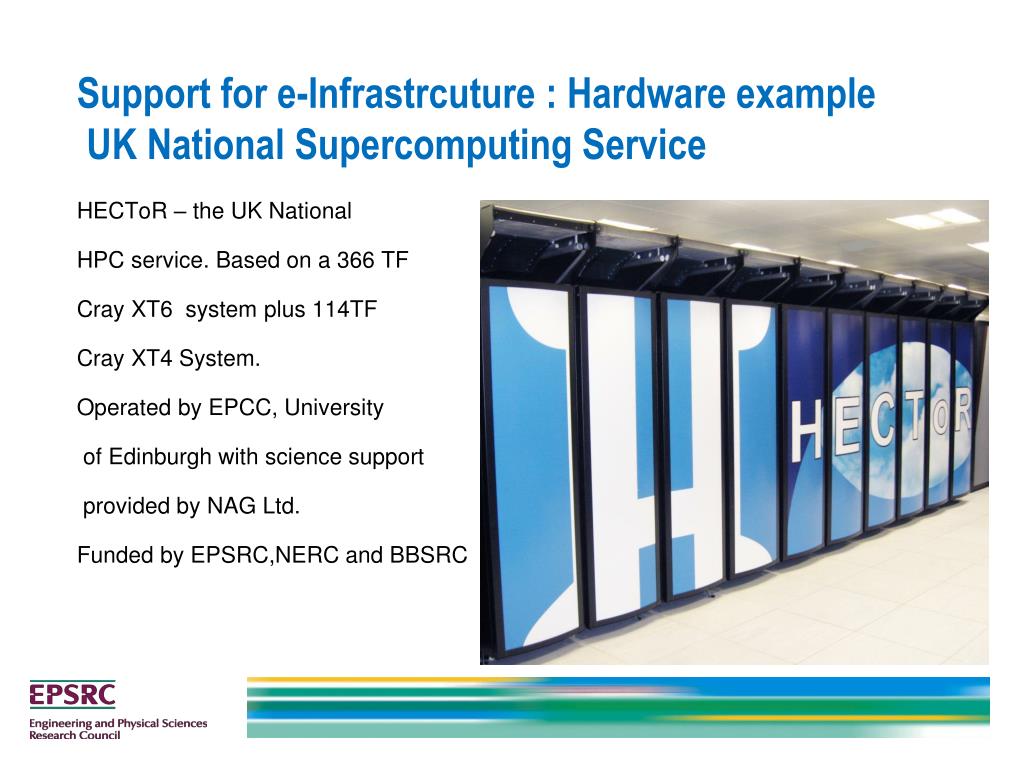 Support for e-Infrastrcuture : Hardware example
UK National Supercomputing Service

HECToR – the UK National HPC service. Based on a 366 TF Cray XT6 system plus 114TF Cray XT4 System.

Operated by EPCC, University of Edinburgh with science support provided by NAG Ltd.

Funded by EPSRC,NERC and BBSRC

HECTOR

EPSRC
Engineering and Physical Sciences
Research Council